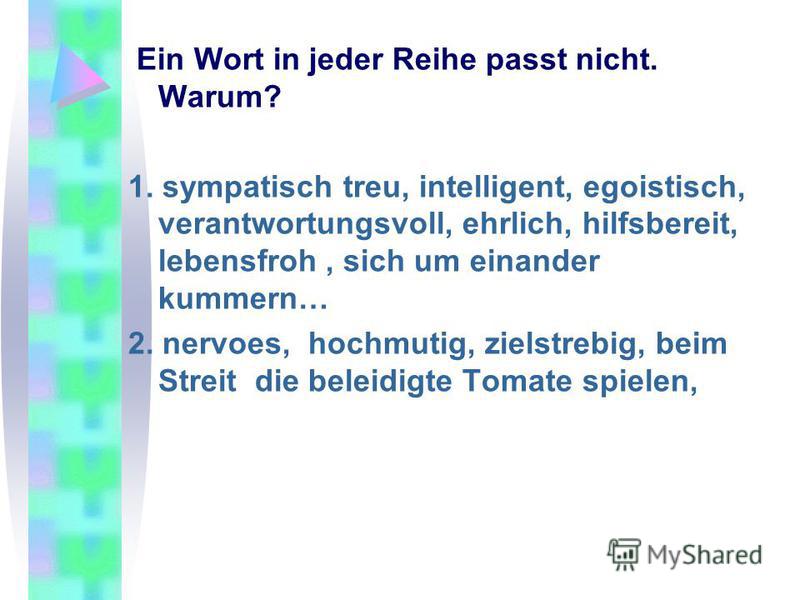 Ein Wort in jeder Reihe passt nicht. Warum?

1. sympatisch treu, intelligent, egoistisch, verantwortungsvoll, ehrlich, hilfsbereit, lebensfroh , sich um einander kummern…

2. nervoes, hochmutig, zielstrebig, beim Streit die beleidigte Tomate spielen,

MyShared